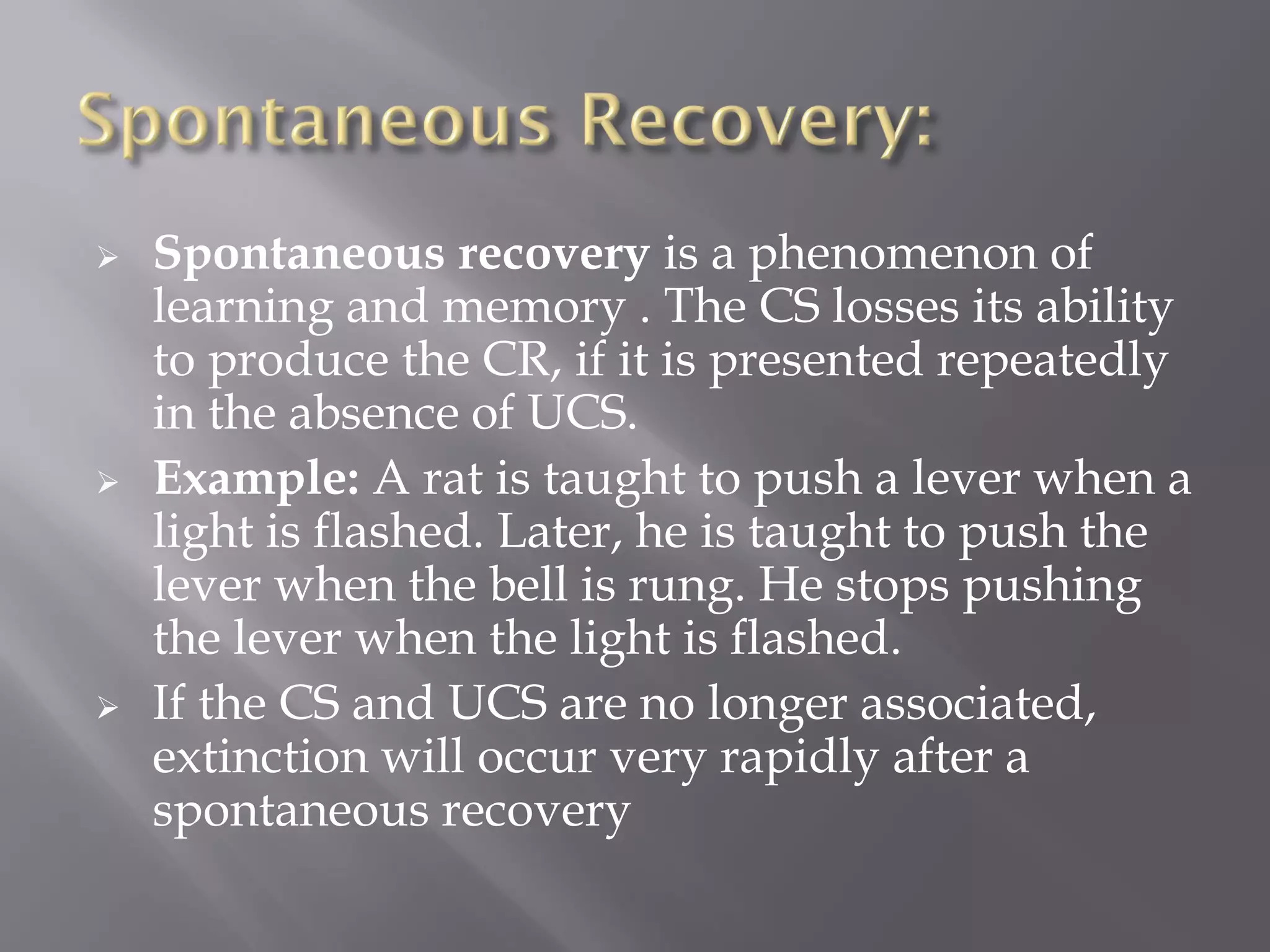 Spontaneous Recovery:

➢ Spontaneous recovery is a phenomenon of learning and memory . The CS losses its ability to produce the CR, if it is presented repeatedly in the absence of UCS.

➢ Example: A rat is taught to push a lever when a light is flashed. Later, he is taught to push the lever when the bell is rung. He stops pushing the lever when the light is flashed.

➢ If the CS and UCS are no longer associated, extinction will occur very rapidly after a spontaneous recovery